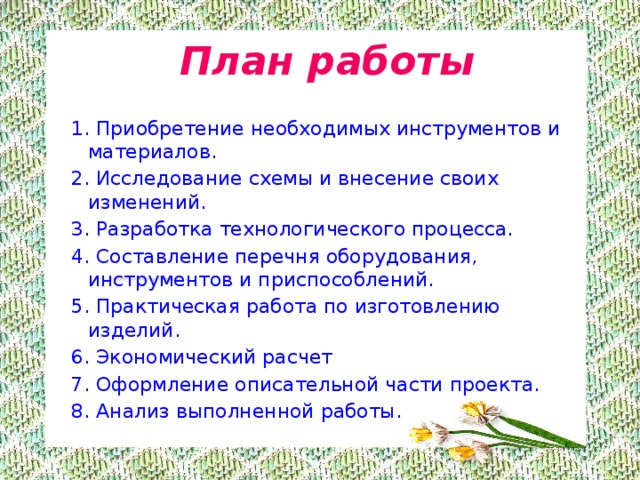 План работы

1. Приобретение необходимых инструментов и материалов.
2. Исследование схемы и внесение своих изменений.
3. Разработка технологического процесса.
4. Составление перечня оборудования, инструментов и приспособлений.
5. Практическая работа по изготовлению изделий.
6. Экономический расчет
7. Оформление описательной части проекта.
8. Анализ выполненной работы.